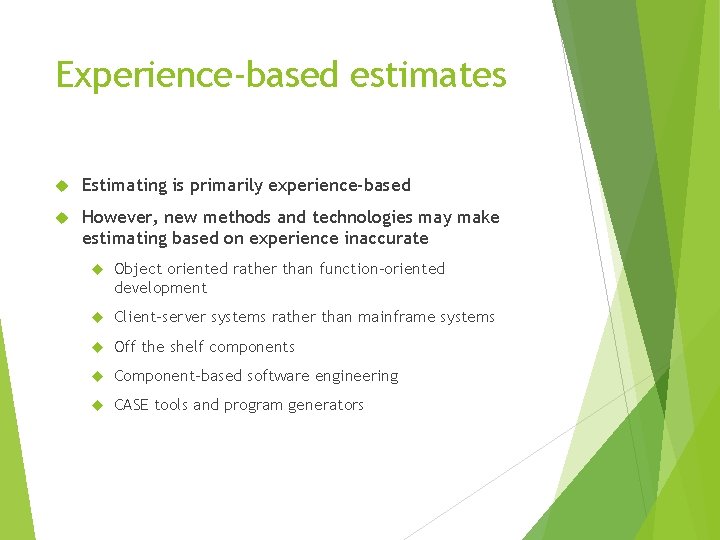 Experience-based estimates

Estimating is primarily experience-based

However, new methods and technologies may make estimating based on experience inaccurate

Object oriented rather than function-oriented development

Client-server systems rather than mainframe systems

Off the shelf components

Component-based software engineering

CASE tools and program generators